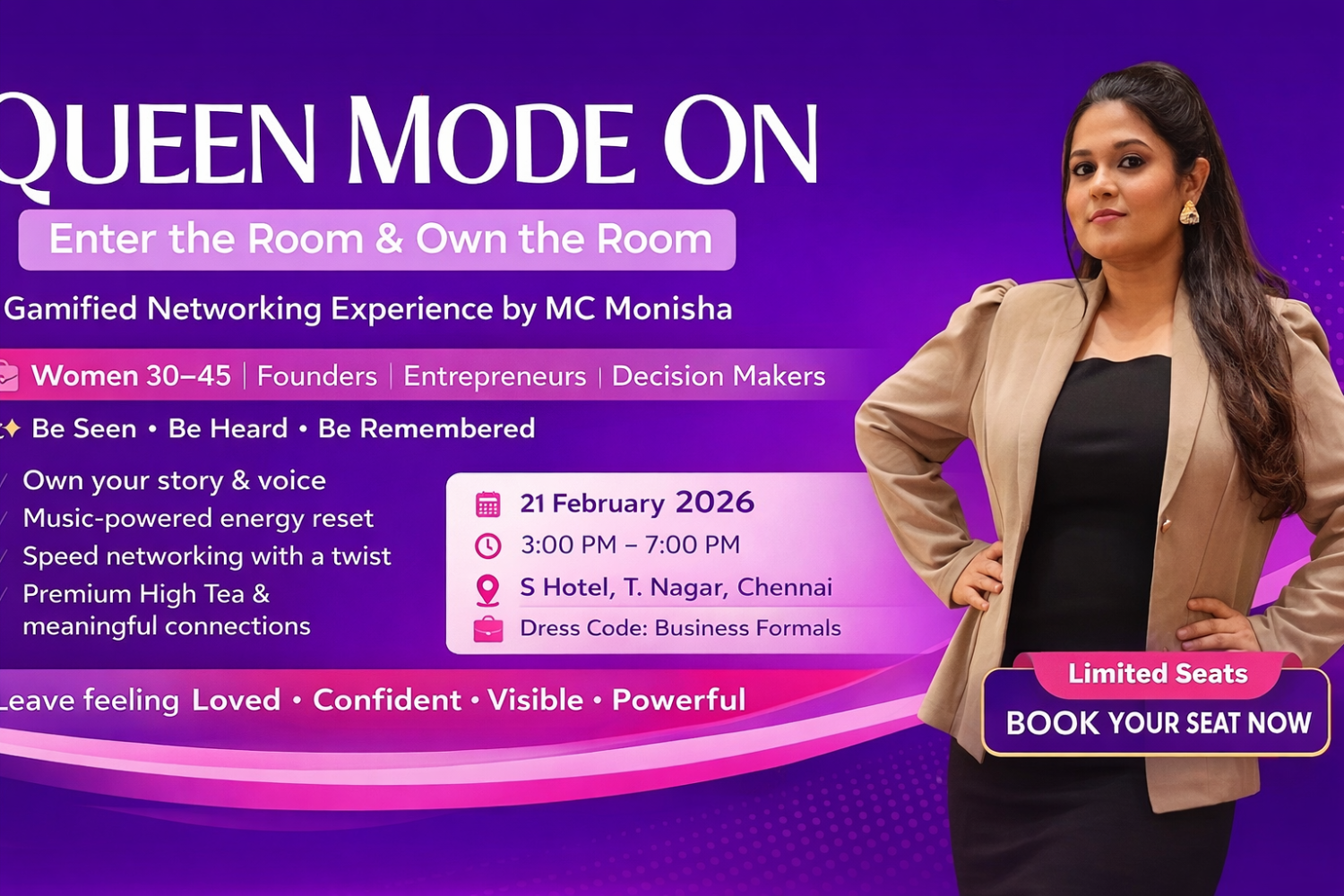 QUEEN MODE ON

Enter the Room & Own the Room

Gamified Networking Experience by MC Monisha

Women 30–45 | Founders | Entrepreneurs | Decision Makers

Be Seen • Be Heard • Be Remembered

Own your story & voice
Music-powered energy reset
Speed networking with a twist
Premium High Tea & meaningful connections

21 February 2026
3:00 PM – 7:00 PM
S Hotel, T. Nagar, Chennai
Dress Code: Business Formals

Leave feeling Loved • Confident • Visible • Powerful

Limited Seats
BOOK YOUR SEAT NOW